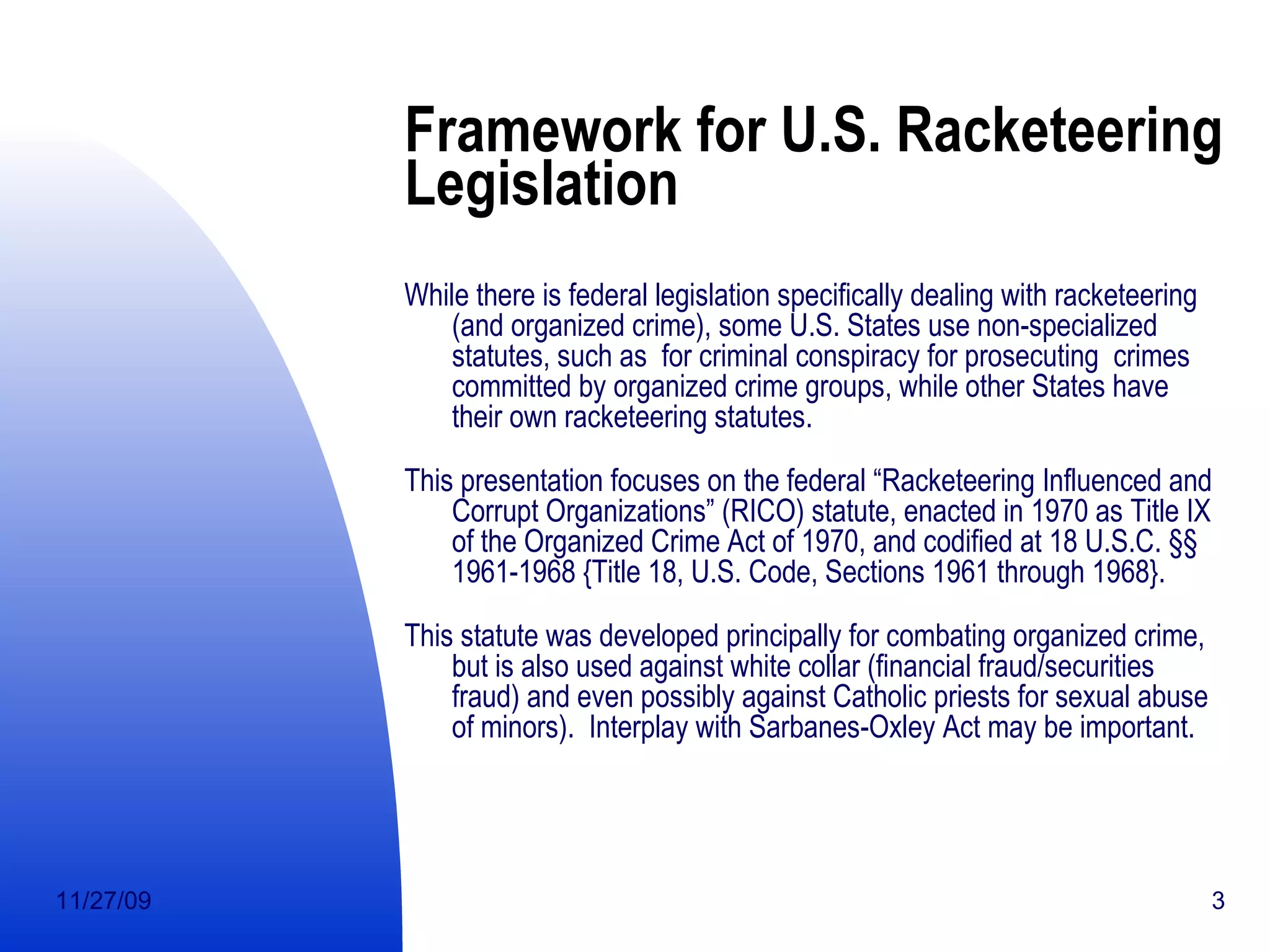 Framework for U.S. Racketeering Legislation

While there is federal legislation specifically dealing with racketeering (and organized crime), some U.S. States use non-specialized statutes, such as for criminal conspiracy for prosecuting crimes committed by organized crime groups, while other States have their own racketeering statutes.

This presentation focuses on the federal “Racketeering Influenced and Corrupt Organizations” (RICO) statute, enacted in 1970 as Title IX of the Organized Crime Act of 1970, and codified at 18 U.S.C. §§ 1961-1968 {Title 18, U.S. Code, Sections 1961 through 1968}.

This statute was developed principally for combating organized crime, but is also used against white collar (financial fraud/securities fraud) and even possibly against Catholic priests for sexual abuse of minors). Interplay with Sarbanes-Oxley Act may be important.

11/27/09

3